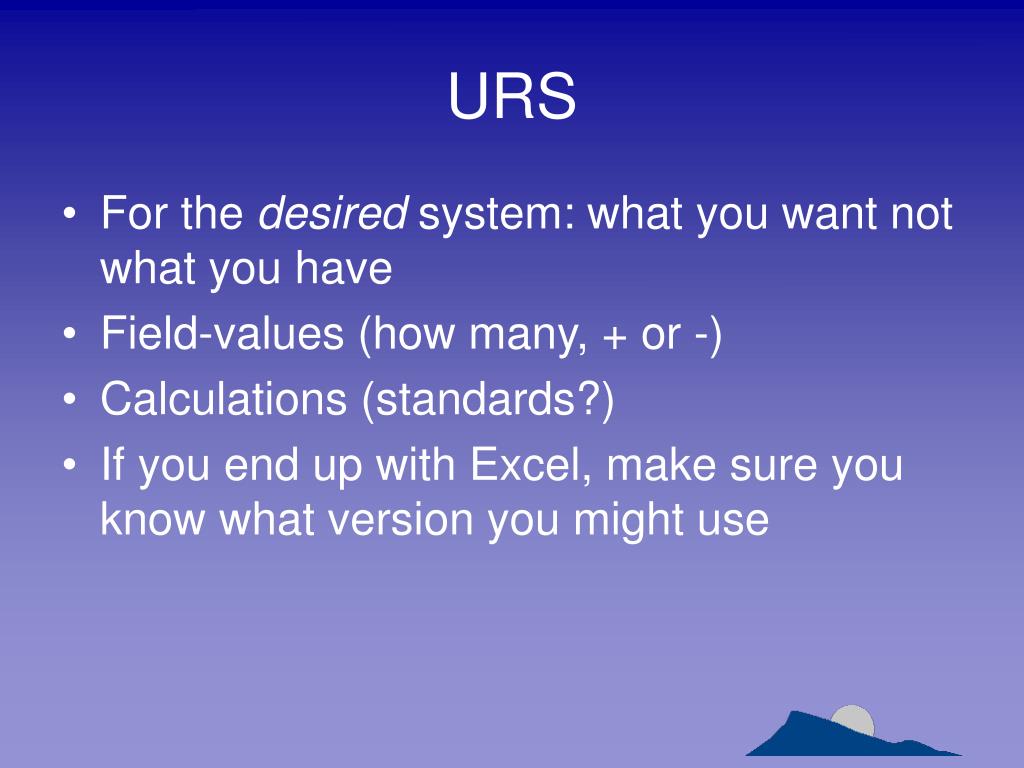 URS

• For the desired system: what you want not what you have
• Field-values (how many, + or -)
• Calculations (standards?)
• If you end up with Excel, make sure you know what version you might use